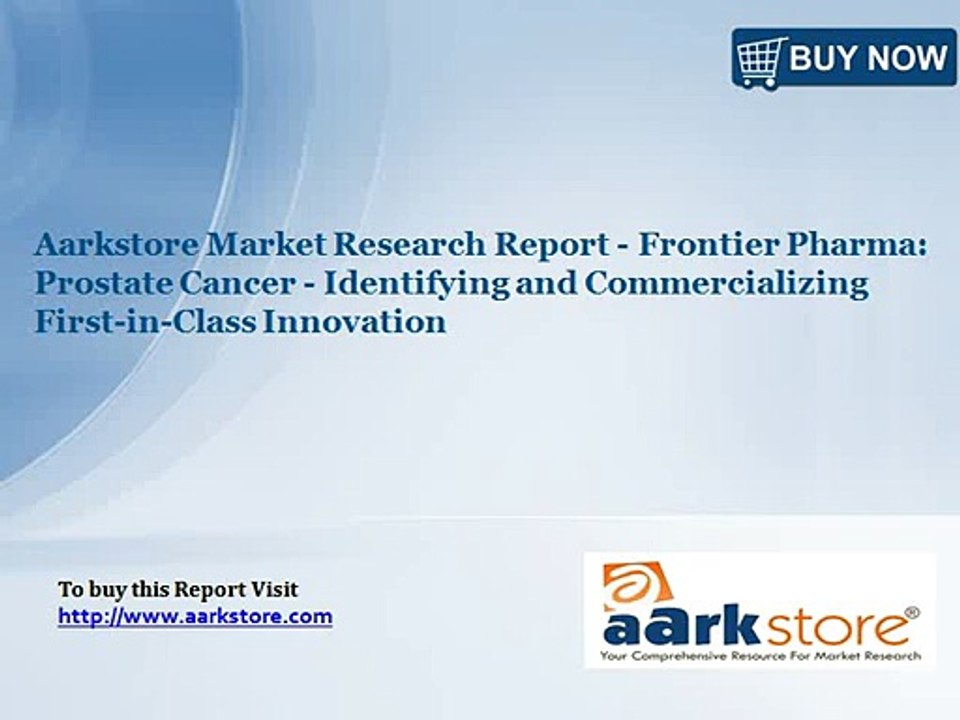 BUY NOW

Aarkstore Market Research Report - Frontier Pharma: Prostate Cancer - Identifying and Commercializing First-in-Class Innovation

To buy this Report Visit
http://www.aarkstore.com

aarkstore®
Your Comprehensive Resource For Market Research